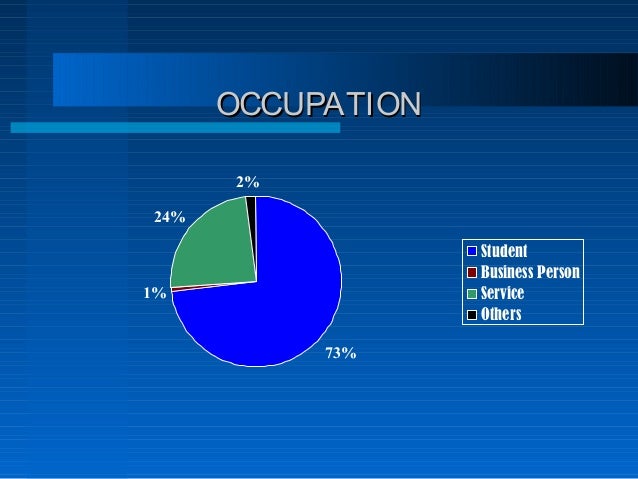 OCCUPATION

2%

24%

1%

73%

Student
Business Person
Service
Others